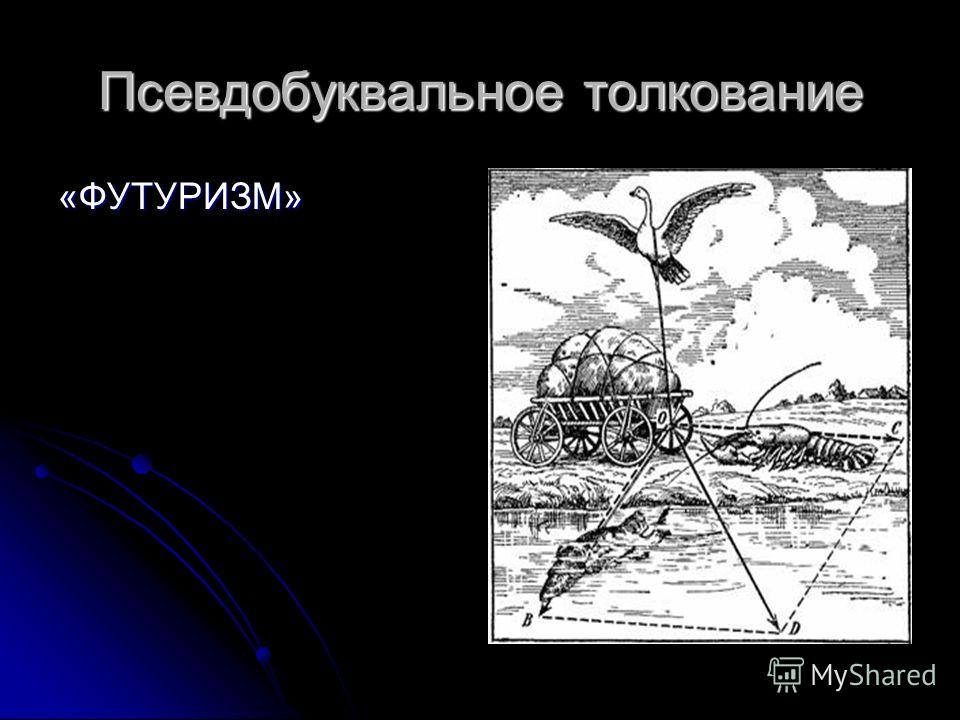 Псевдобуквальное толкование

«ФУТУРИЗМ»

O

C

B

D

MyShared